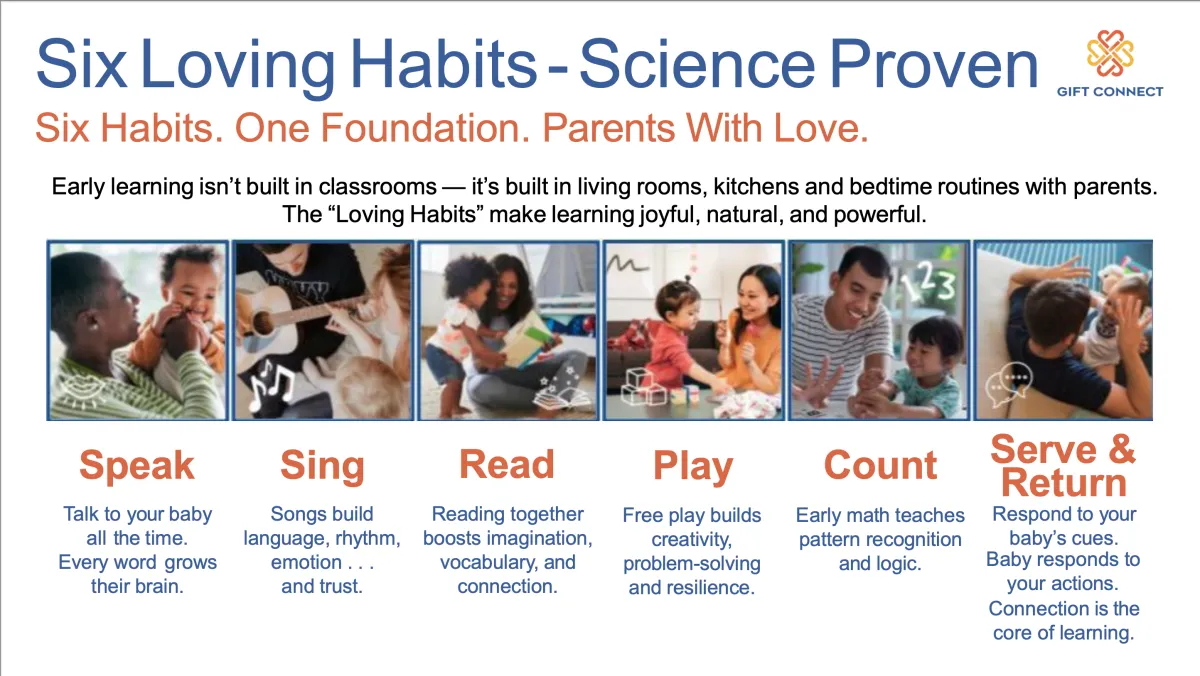 Six Loving Habits - Science Proven

GIFT CONNECT

Six Habits. One Foundation. Parents With Love.

Early learning isn't built in classrooms — it's built in living rooms, kitchens and bedtime routines with parents. The "Loving Habits" make learning joyful, natural, and powerful.

123

Speak

Talk to your baby all the time. Every word grows their brain.

Sing

Songs build language, rhythm, emotion . . . and trust.

Read

Reading together boosts imagination, vocabulary, and connection.

Play

Free play builds creativity, problem-solving and resilience.

Count

Early math teaches pattern recognition and logic.

Serve & Return

Respond to your baby's cues. Baby responds to your actions. Connection is the core of learning.